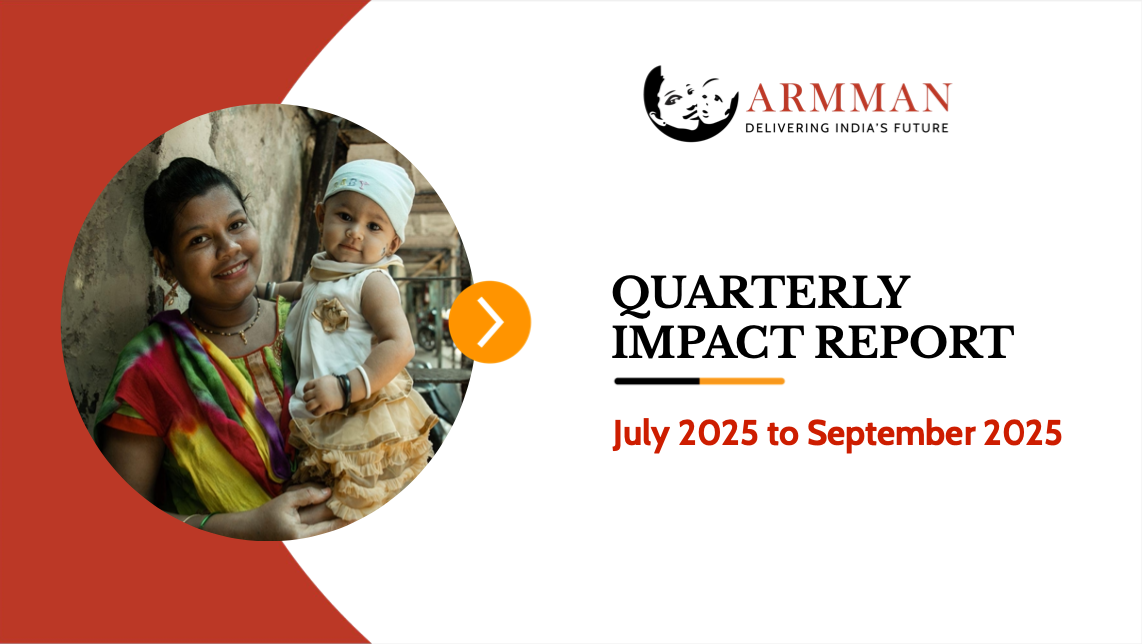 ARMMAN
DELIVERING INDIA'S FUTURE

QUARTERLY IMPACT REPORT

July 2025 to September 2025